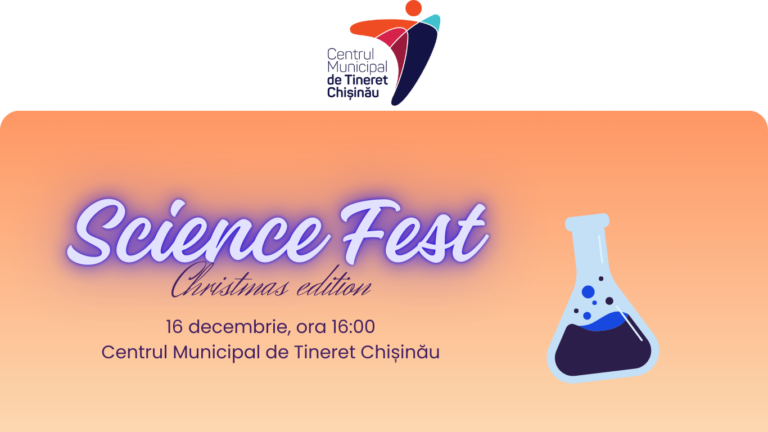 Centrul Municipal de Tineret Chișinău

Science Fest

Christmas edition

16 decembrie, ora 16:00
Centrul Municipal de Tineret Chișinău